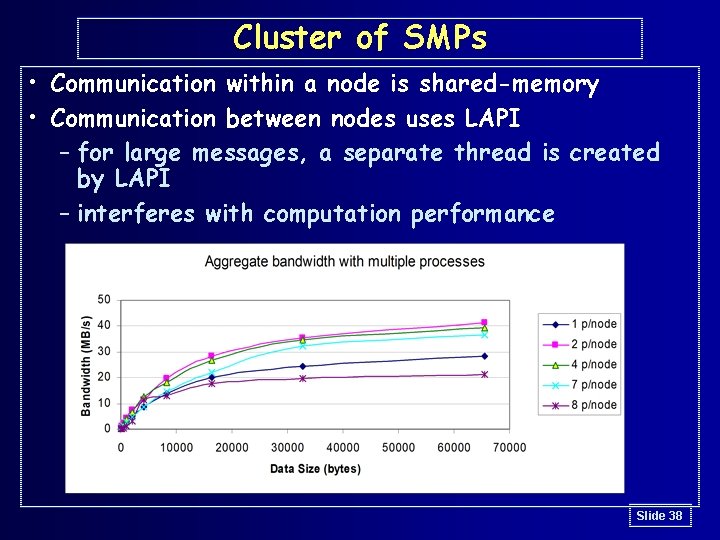 Cluster of SMPs

• Communication within a node is shared-memory
• Communication between nodes uses LAPI
– for large messages, a separate thread is created by LAPI
– interferes with computation performance

Aggregate bandwidth with multiple processes

Bandwidth (MB/s)

50
40
30
20
10
0

0 10000 20000 30000 40000 50000 60000 70000

Data Size (bytes)

1 p/node
2 p/node
4 p/node
7 p/node
8 p/node

Slide 38